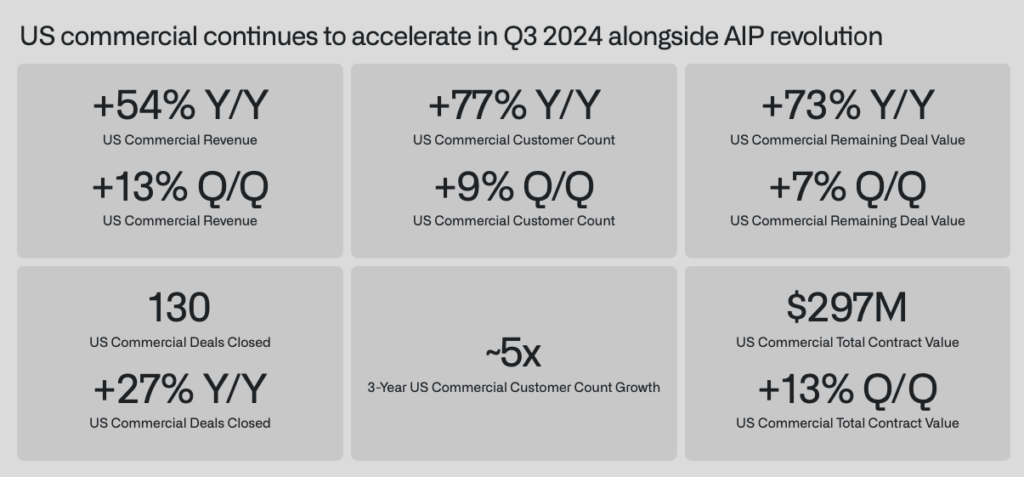 US commercial continues to accelerate in Q3 2024 alongside AIP revolution

+54% Y/Y
US Commercial Revenue

+13% Q/Q
US Commercial Revenue

+77% Y/Y
US Commercial Customer Count

+9% Q/Q
US Commercial Customer Count

+73% Y/Y
US Commercial Remaining Deal Value

+7% Q/Q
US Commercial Remaining Deal Value

130
US Commercial Deals Closed

+27% Y/Y
US Commercial Deals Closed

~5x
3-Year US Commercial Customer Count Growth

$297M
US Commercial Total Contract Value

+13% Q/Q
US Commercial Total Contract Value